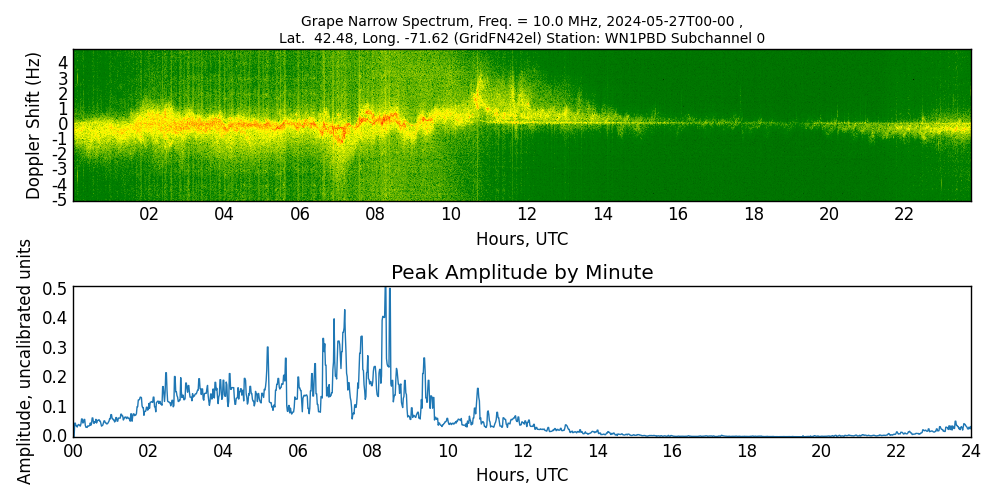 Grape Narrow Spectrum, Freq. = 10.0 MHz, 2024-05-27T00-00 ,
Lat. 42.48, Long. -71.62 (GridFN42el) Station: WN1PBD Subchannel 0

Doppler Shift (Hz)
4
3
2
1
0
-1
-2
-3
-4
-5

02 04 06 08 10 12 14 16 18 20 22
Hours, UTC

Peak Amplitude by Minute

Amplitude, uncalibrated units
0.5
0.4
0.3
0.2
0.1
0.0

00 02 04 06 08 10 12 14 16 18 20 22 24
Hours, UTC